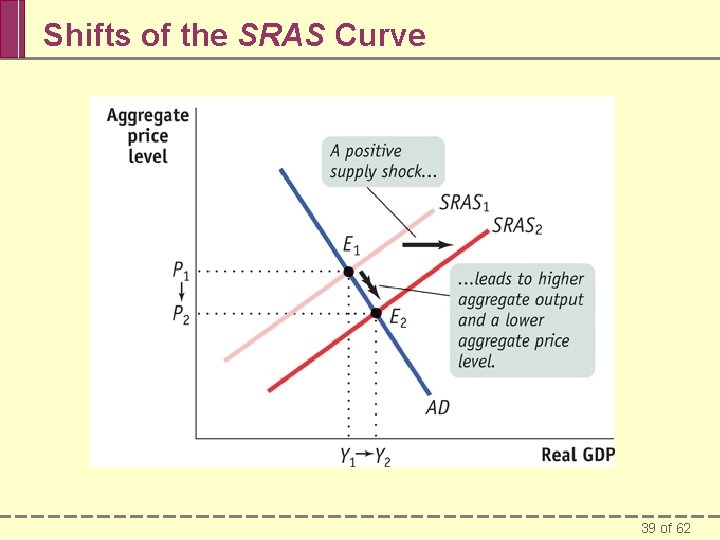 Shifts of the SRAS Curve

Aggregate price level

A positive supply shock...

$SRAS_1$

$SRAS_2$

$E_1$

$P_1$

$P_2$

$E_2$

...leads to higher aggregate output and a lower aggregate price level.

AD

$Y_1 \rightarrow Y_2$

Real GDP

39 of 62